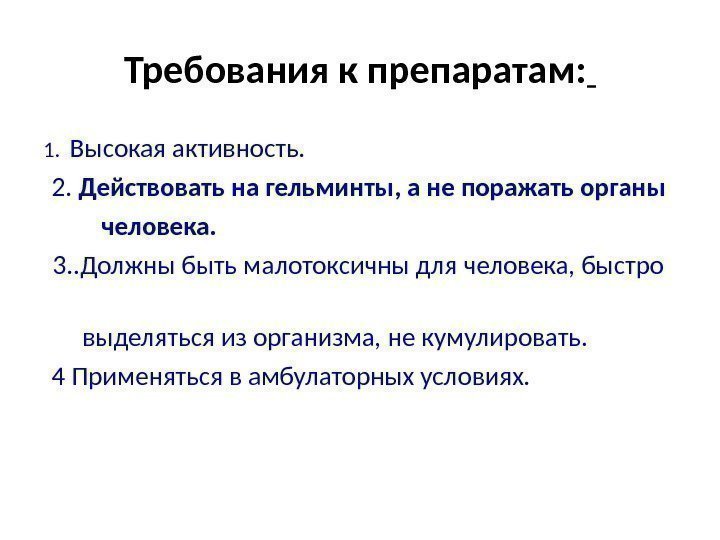 Требования к препаратам:

1. Высокая активность.

2. Действовать на гельминты, а не поражать органы человека.

3..Должны быть малотоксичны для человека, быстро выделяться из организма, не кумулировать.

4 Применяться в амбулаторных условиях.